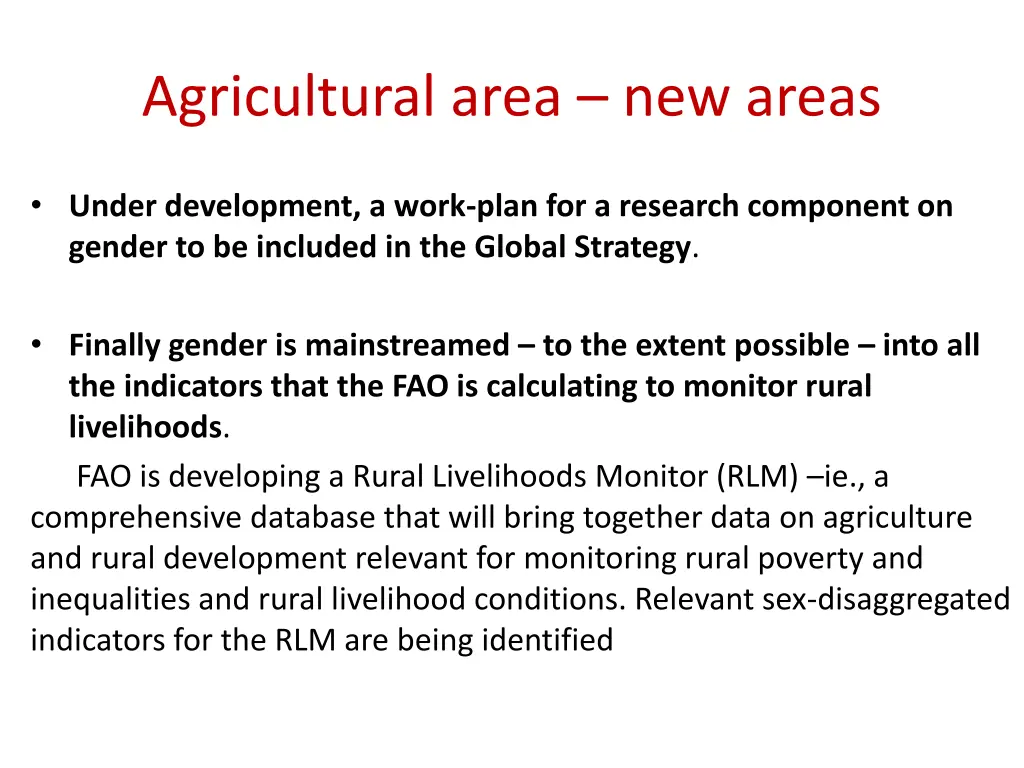 Agricultural area – new areas

• Under development, a work-plan for a research component on gender to be included in the Global Strategy.

• Finally gender is mainstreamed – to the extent possible – into all the indicators that the FAO is calculating to monitor rural livelihoods.

FAO is developing a Rural Livelihoods Monitor (RLM) –ie., a comprehensive database that will bring together data on agriculture and rural development relevant for monitoring rural poverty and inequalities and rural livelihood conditions. Relevant sex-disaggregated indicators for the RLM are being identified